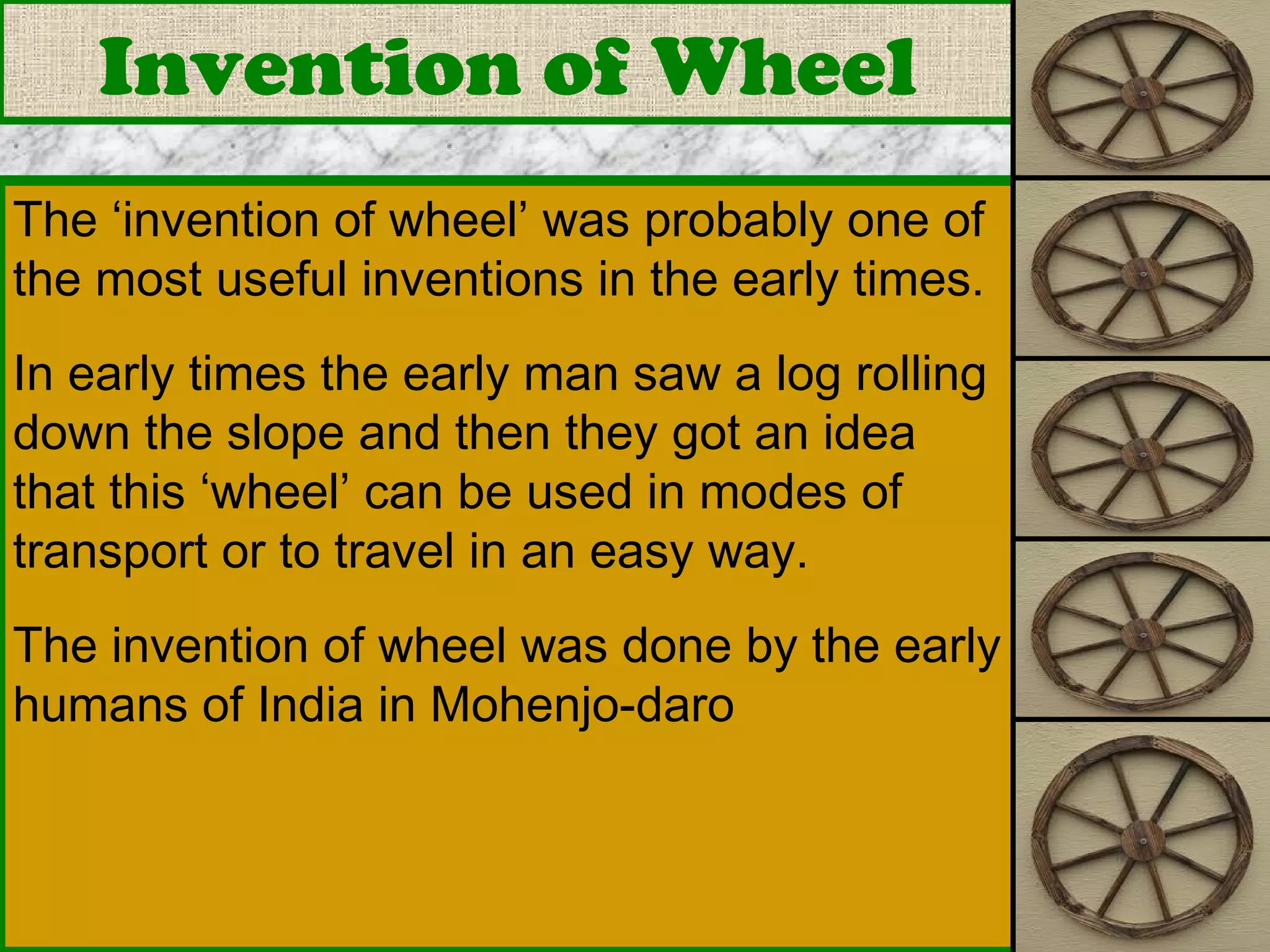 Invention of Wheel

The ‘invention of wheel’ was probably one of the most useful inventions in the early times.

In early times the early man saw a log rolling down the slope and then they got an idea that this ‘wheel’ can be used in modes of transport or to travel in an easy way.

The invention of wheel was done by the early humans of India in Mohenjo-daro